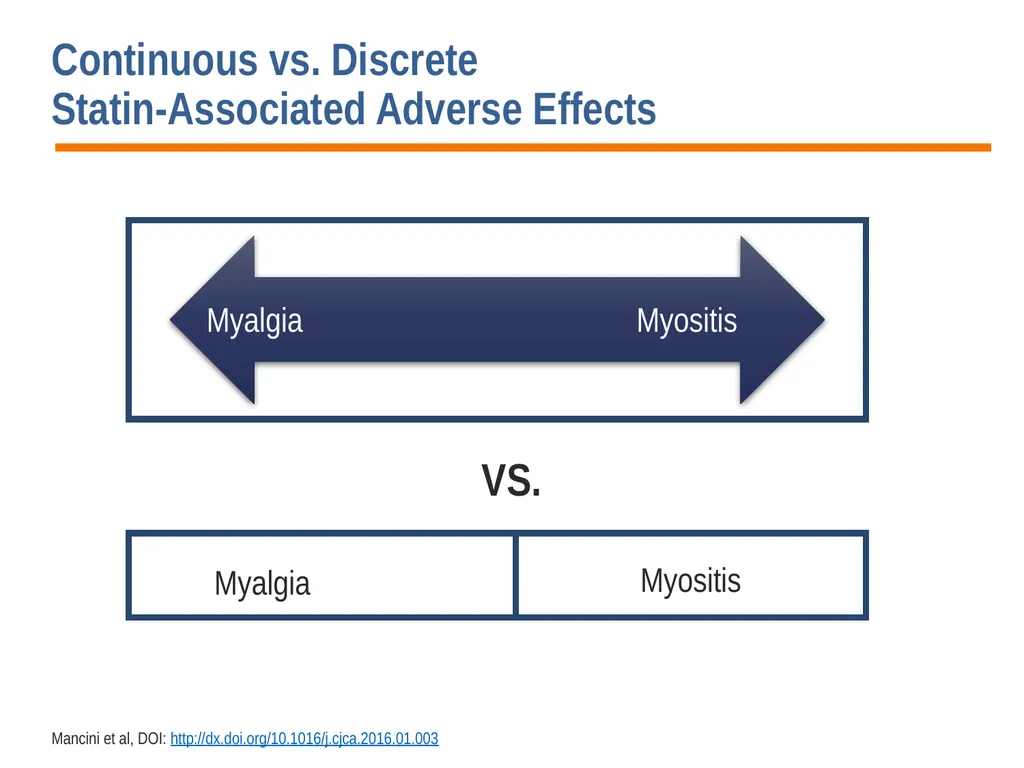 Continuous vs. Discrete
Statin-Associated Adverse Effects

Myalgia Myositis

VS.

Myalgia Myositis

Mancini et al, DOI: http://dx.doi.org/10.1016/j.cjca.2016.01.003